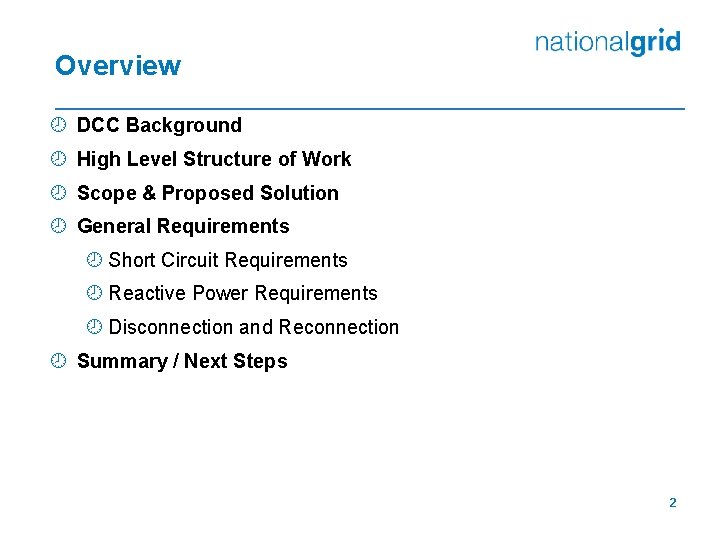 nationalgrid

Overview

DCC Background

High Level Structure of Work

Scope & Proposed Solution

General Requirements

Short Circuit Requirements

Reactive Power Requirements

Disconnection and Reconnection

Summary / Next Steps

2